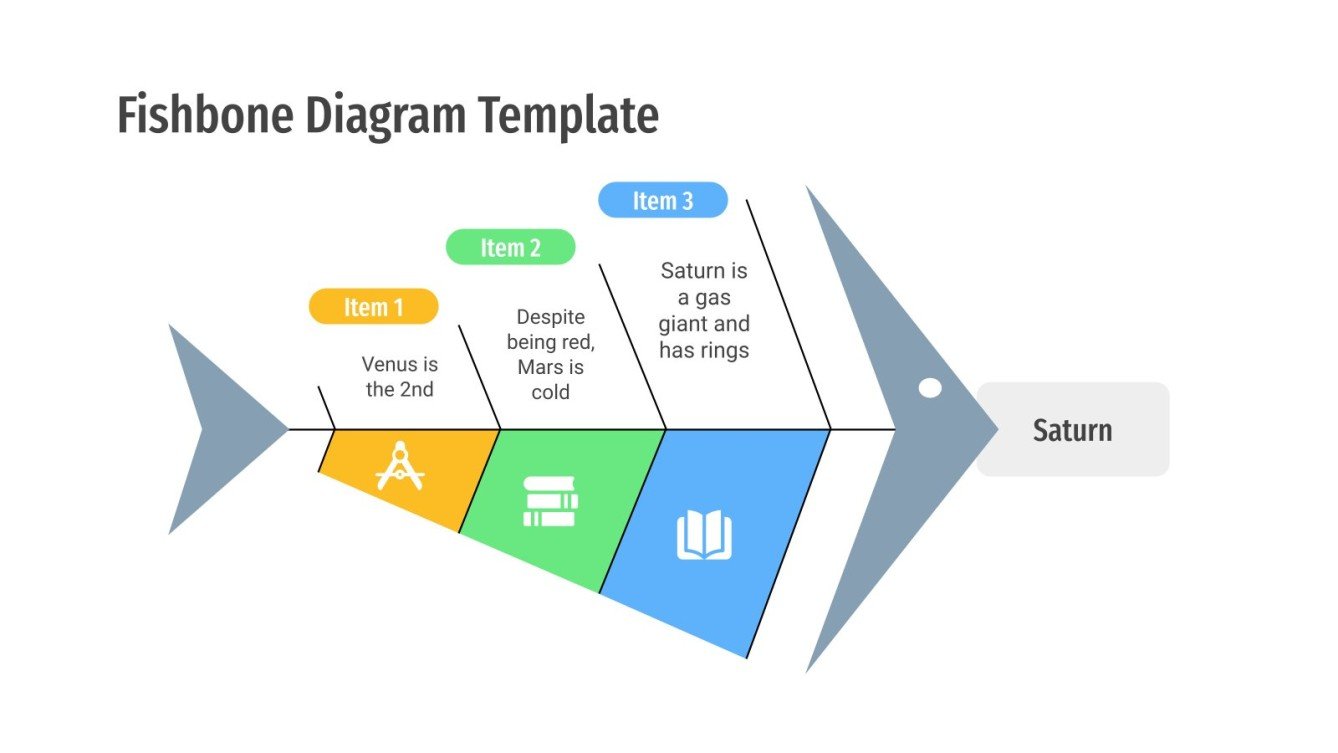 Fishbone Diagram Template

Item 1

Venus is the 2nd

Item 2

Despite being red, Mars is cold

Item 3

Saturn is a gas giant and has rings

Saturn